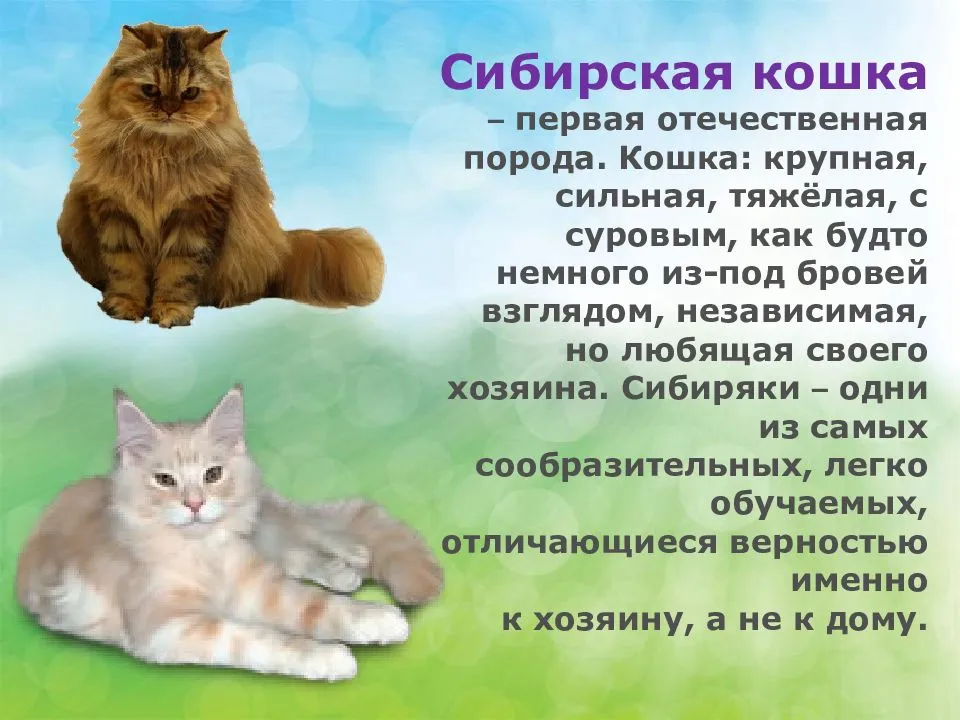 Сибирская кошка – первая отечественная порода. Кошка: крупная, сильная, тяжёлая, с суровым, как будто немного из-под бровей взглядом, независимая, но любящая своего хозяина. Сибиряки – одни из самых сообразительных, легко обучаемых, отличающиеся верностью именно к хозяину, а не к дому.